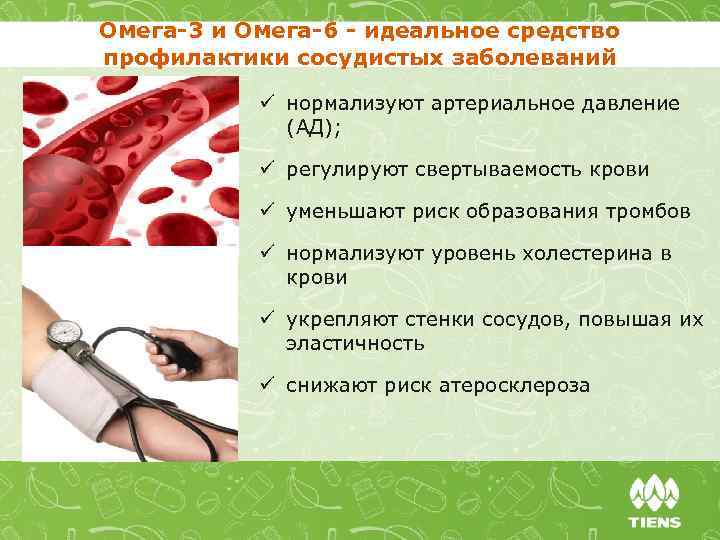 Омега-3 и Омега-6 - идеальное средство профилактики сосудистых заболеваний

✓ нормализуют артериальное давление (АД);

✓ регулируют свертываемость крови

✓ уменьшают риск образования тромбов

✓ нормализуют уровень холестерина в крови

✓ укрепляют стенки сосудов, повышая их эластичность

✓ снижают риск атеросклероза

TIENS